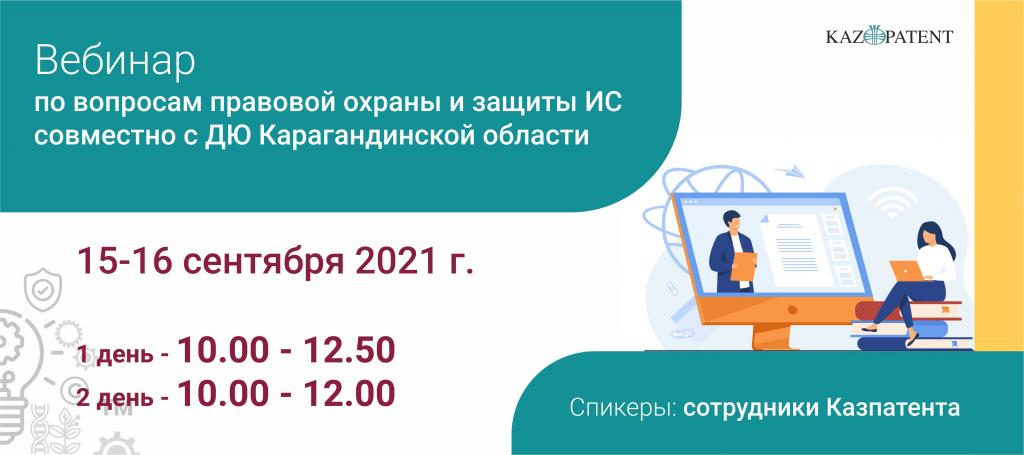 Вебинар
по вопросам правовой охраны и защиты ИС совместно с ДЮ Карагандинской области

KAZPATENT

15-16 сентября 2021 г.

1 день - 10.00 - 12.50
2 день - 10.00 - 12.00

Спикеры: сотрудники Казпатента